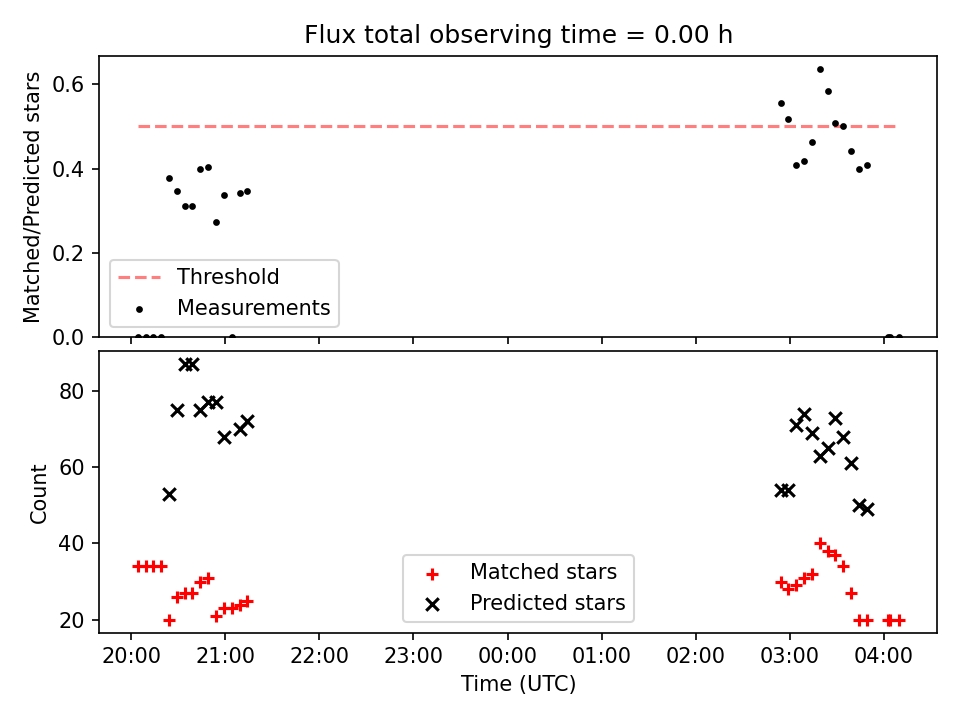 Flux total observing time = 0.00 h

Matched/Predicted stars

0.6
0.4
0.2
0.0

Threshold
Measurements

Count

80
60
40
20

Matched stars
Predicted stars

20:00 21:00 22:00 23:00 00:00 01:00 02:00 03:00 04:00

Time (UTC)